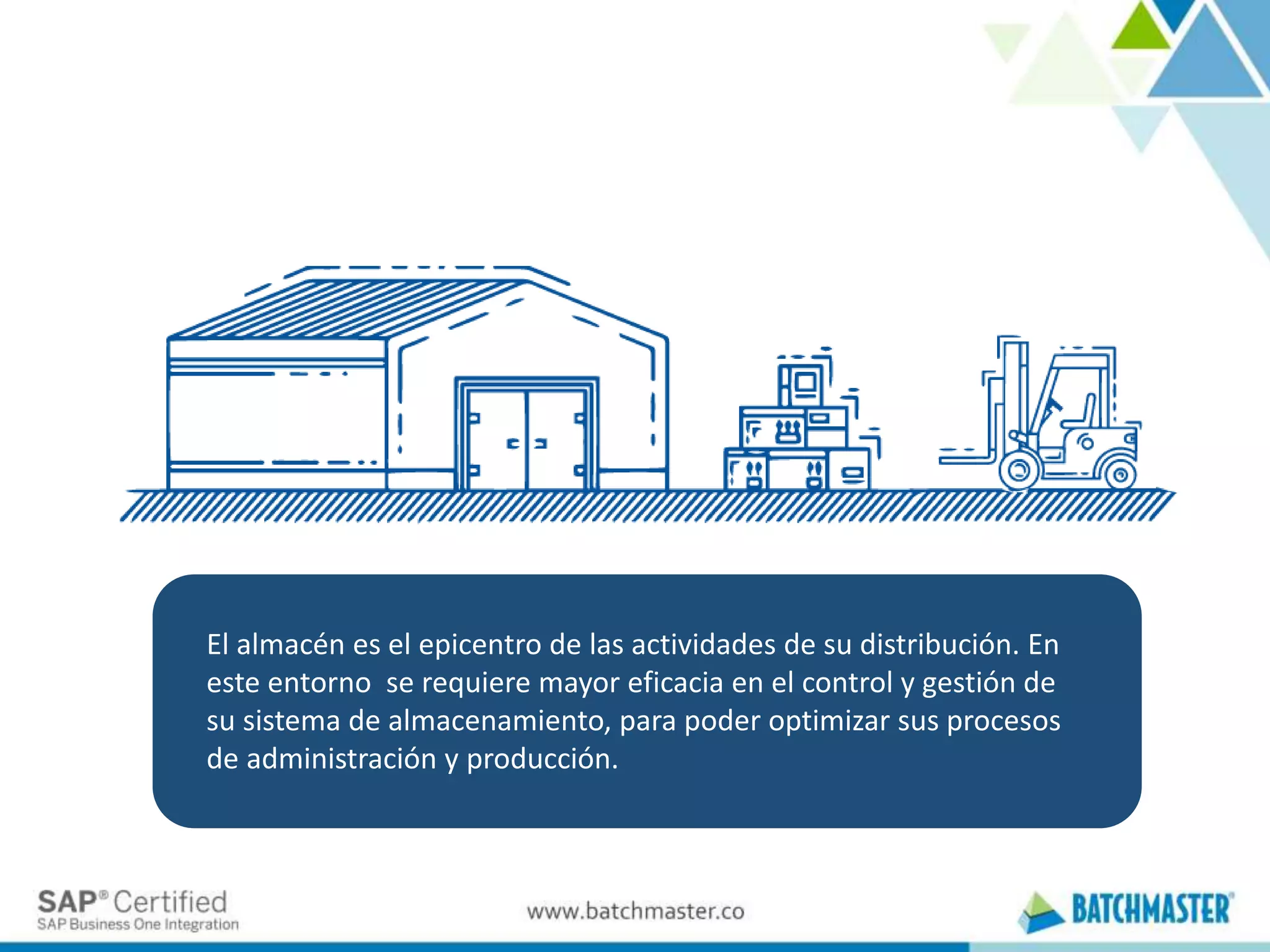 El almacén es el epicentro de las actividades de su distribución. En este entorno  se requiere mayor eficacia en el control y gestión de su sistema de almacenamiento, para poder optimizar sus procesos de administración y producción.

SAP® Certified
SAP Business One Integration

www.batchmaster.co

BATCHMASTER®